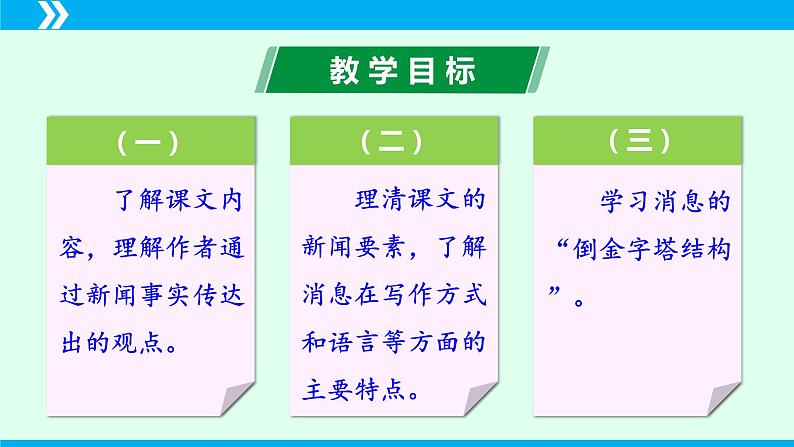 教学目标

（一）

了解课文内容，理解作者通过新闻事实传达出的观点。

（二）

理清课文的新闻要素，了解消息在写作方式和语言等方面的主要特点。

（三）

学习消息的“倒金字塔结构”。